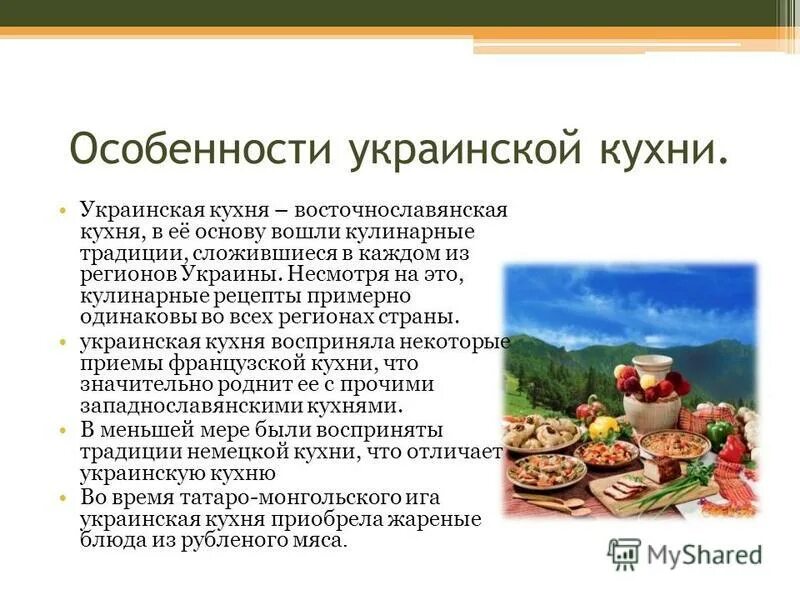 Особенности украинской кухни.

• Украинская кухня – восточнославянская кухня, в её основу вошли кулинарные традиции, сложившиеся в каждом из регионов Украины. Несмотря на это, кулинарные рецепты примерно одинаковы во всех регионах страны.

• украинская кухня восприняла некоторые приемы французской кухни, что значительно роднит ее с прочими западнославянскими кухнями.

• В меньшей мере были восприняты традиции немецкой кухни, что отличает украинскую кухню

• Во время татаро-монгольского ига украинская кухня приобрела жареные блюда из рубленого мяса.

MyShared